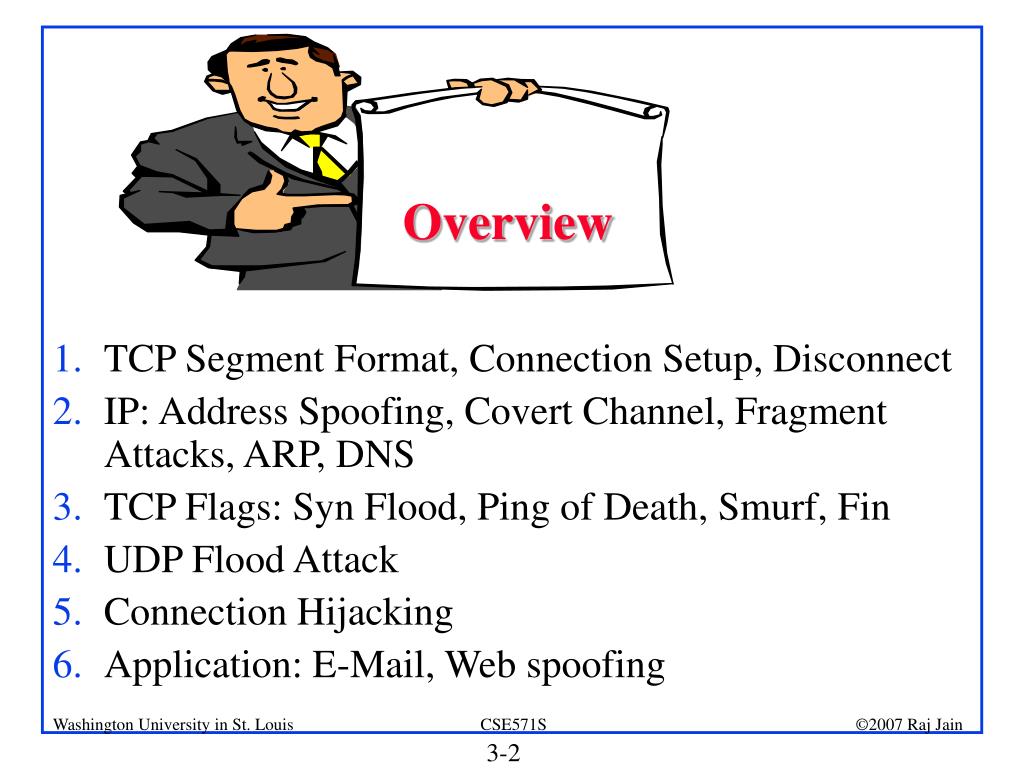 Overview

1. TCP Segment Format, Connection Setup, Disconnect
2. IP: Address Spoofing, Covert Channel, Fragment Attacks, ARP, DNS
3. TCP Flags: Syn Flood, Ping of Death, Smurf, Fin
4. UDP Flood Attack
5. Connection Hijacking
6. Application: E-Mail, Web spoofing

Washington University in St. Louis CSE571S ©2007 Raj Jain

3-2